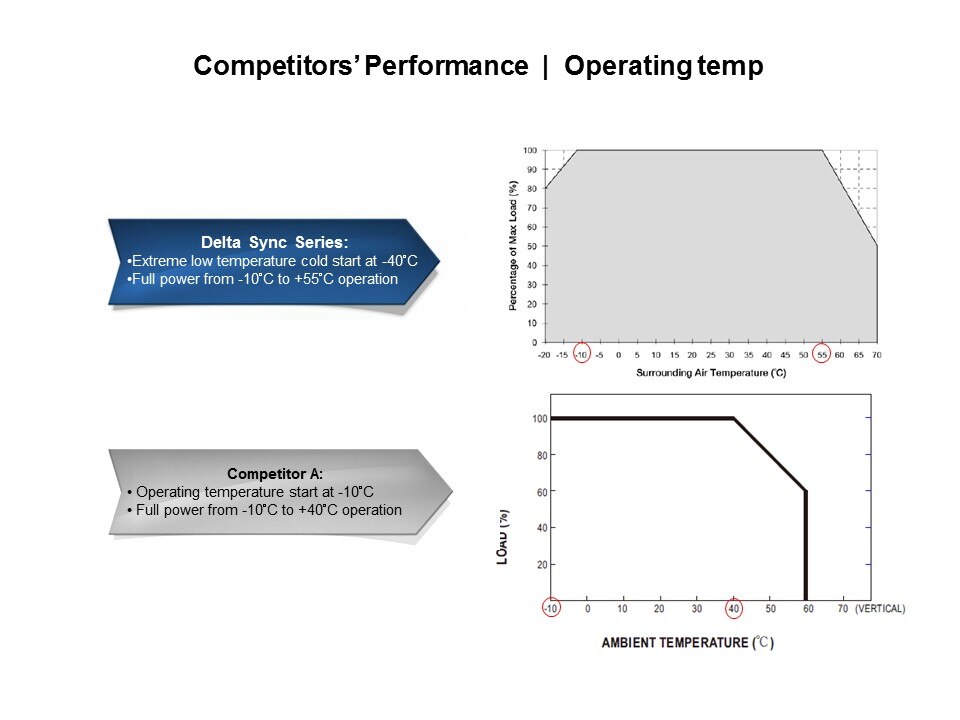 Competitors' Performance | Operating temp

Delta Sync Series:
•Extreme low temperature cold start at -40˚C
•Full power from -10˚C to +55˚C operation

Percentage of Max Load (%)
100
90
80
70
60
50
40
30
20
10
0
-20 -15 -10 -5 0 5 10 15 20 25 30 35 40 45 50 55 60 65 70
Surrounding Air Temperature (˚C)

Competitor A:
• Operating temperature start at -10˚C
• Full power from -10˚C to +40˚C operation

LOAD (%)
100
80
60
40
20
-10 0 10 20 30 40 50 60 70 (VERTICAL)
AMBIENT TEMPERATURE (℃)